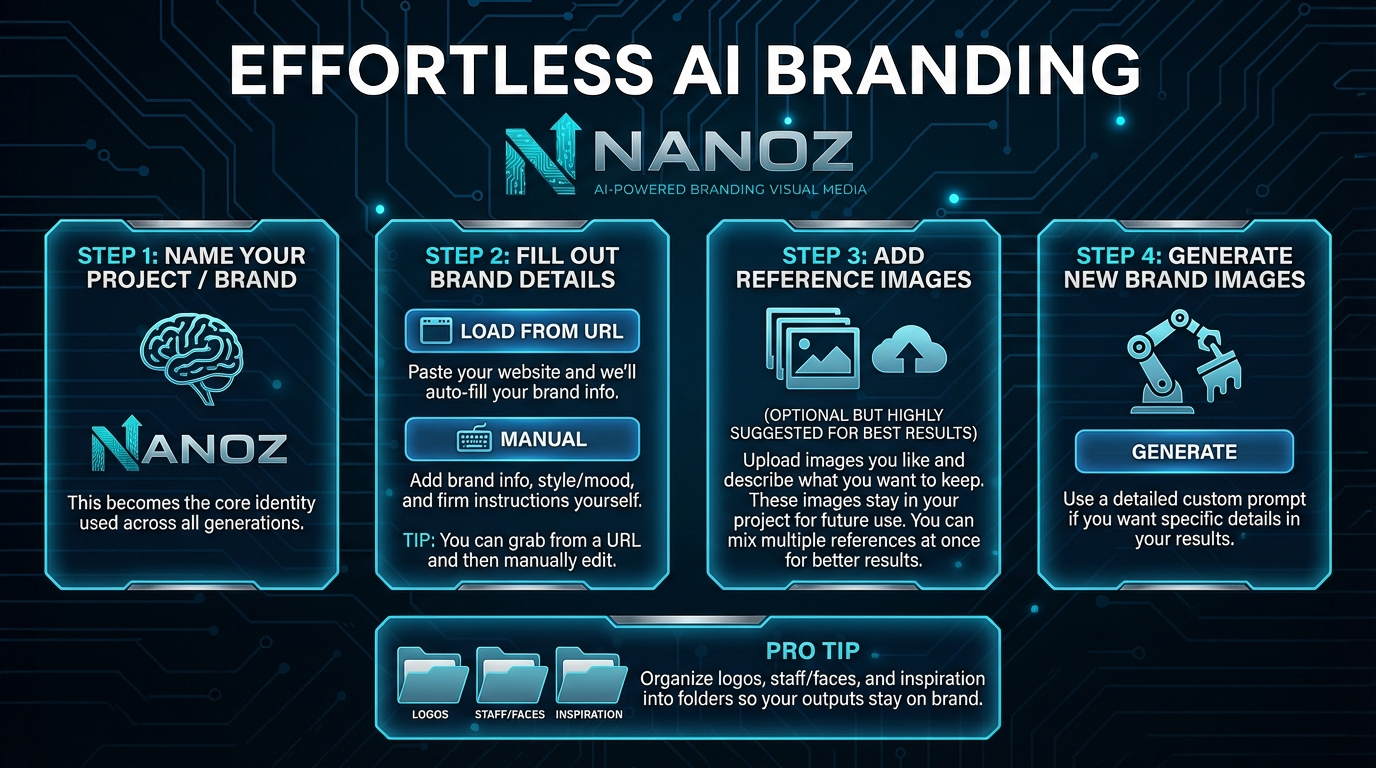 EFFORTLESS AI BRANDING

NANOZ
AI-POWERED BRANDING VISUAL MEDIA

STEP 1: NAME YOUR PROJECT / BRAND

NANOZ

This becomes the core identity used across all generations.

STEP 2: FILL OUT BRAND DETAILS

LOAD FROM URL

Paste your website and we'll auto-fill your brand info.

MANUAL

Add brand info, style/mood, and firm instructions yourself.

TIP: You can grab from a URL and then manually edit.

STEP 3: ADD REFERENCE IMAGES

(OPTIONAL BUT HIGHLY SUGGESTED FOR BEST RESULTS)

Upload images you like and describe what you want to keep. These images stay in your project for future use. You can mix multiple references at once for better results.

STEP 4: GENERATE NEW BRAND IMAGES

GENERATE

Use a detailed custom prompt if you want specific details in your results.

LOGOS
STAFF/FACES
INSPIRATION

PRO TIP

Organize logos, staff/faces, and inspiration into folders so your outputs stay on brand.